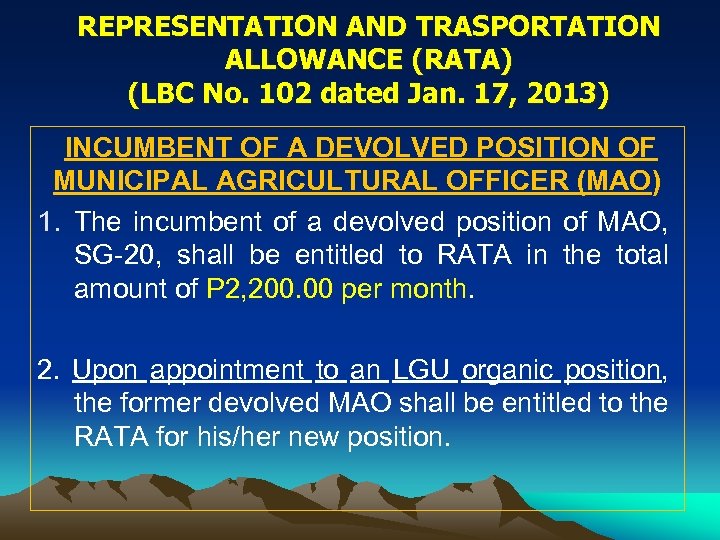 REPRESENTATION AND TRASPORTATION ALLOWANCE (RATA)
(LBC No. 102 dated Jan. 17, 2013)

INCUMBENT OF A DEVOLVED POSITION OF MUNICIPAL AGRICULTURAL OFFICER (MAO)

1. The incumbent of a devolved position of MAO, SG-20, shall be entitled to RATA in the total amount of P2,200.00 per month.

2. Upon appointment to an LGU organic position, the former devolved MAO shall be entitled to the RATA for his/her new position.